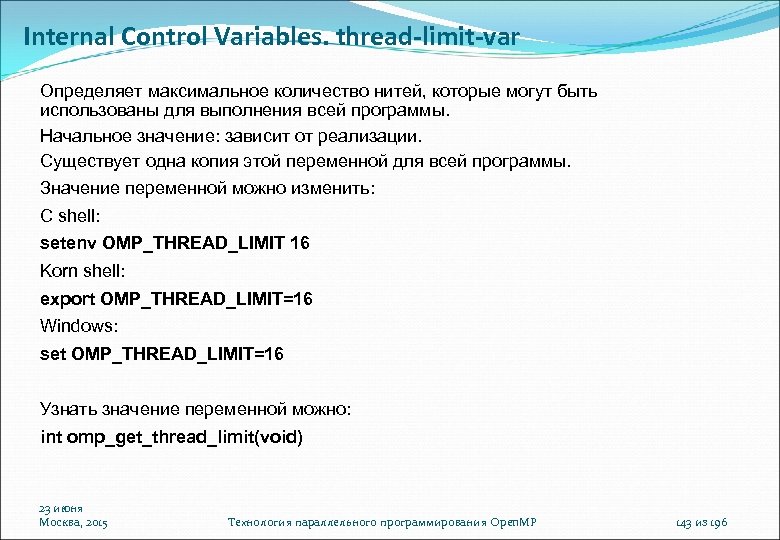 Internal Control Variables. thread-limit-var

Определяет максимальное количество нитей, которые могут быть использованы для выполнения всей программы.

Начальное значение: зависит от реализации.

Существует одна копия этой переменной для всей программы.

Значение переменной можно изменить:

C shell:

setenv OMP_THREAD_LIMIT 16

Korn shell:

export OMP_THREAD_LIMIT=16

Windows:

set OMP_THREAD_LIMIT=16

Узнать значение переменной можно:

int omp_get_thread_limit(void)

23 июня
Москва, 2015

Технология параллельного программирования OpenMP

143 из 196